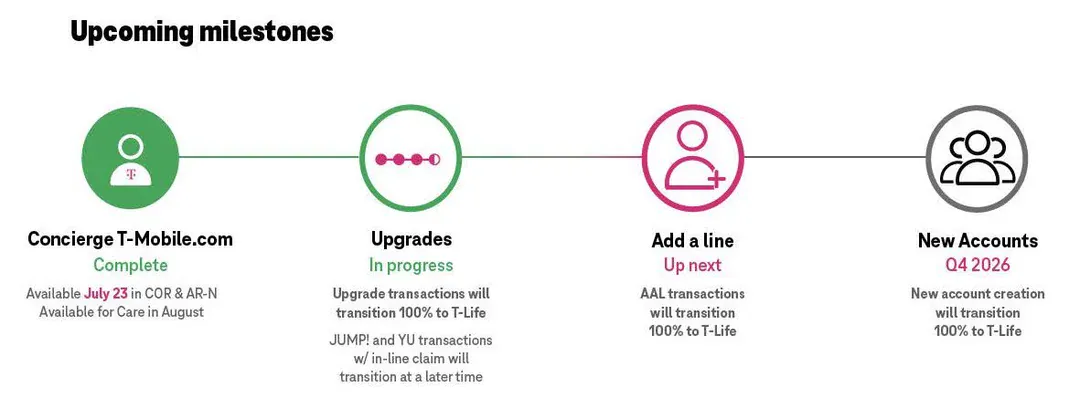 Upcoming milestones

Concierge T-Mobile.com
Complete
Available July 23 in COR & AR-N
Available for Care in August

Upgrades
In progress
Upgrade transactions will transition 100% to T-Life

JUMP! and YU transactions w/ in-line claim will transition at a later time

Add a line
Up next
AAL transactions will transition 100% to T-Life

New Accounts
Q4 2026
New account creation will transition 100% to T-Life